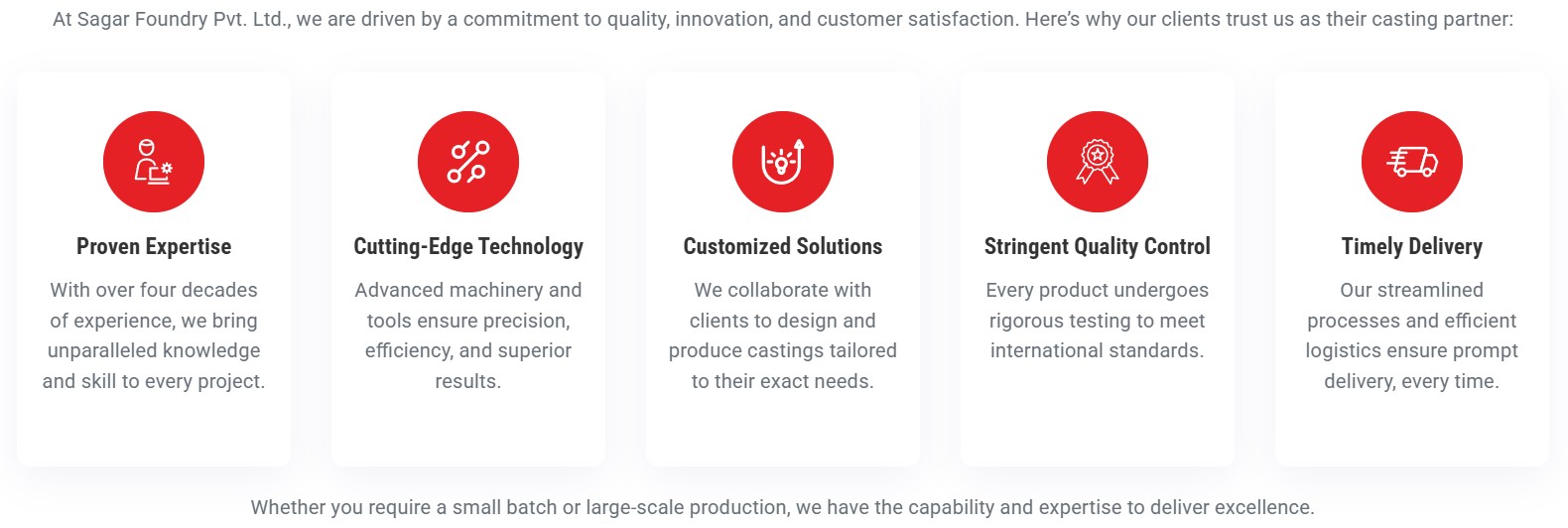 At Sagar Foundry Pvt. Ltd., we are driven by a commitment to quality, innovation, and customer satisfaction. Here's why our clients trust us as their casting partner:

Proven Expertise

With over four decades of experience, we bring unparalleled knowledge and skill to every project.

Cutting-Edge Technology

Advanced machinery and tools ensure precision, efficiency, and superior results.

Customized Solutions

We collaborate with clients to design and produce castings tailored to their exact needs.

Stringent Quality Control

Every product undergoes rigorous testing to meet international standards.

Timely Delivery

Our streamlined processes and efficient logistics ensure prompt delivery, every time.

Whether you require a small batch or large-scale production, we have the capability and expertise to deliver excellence.